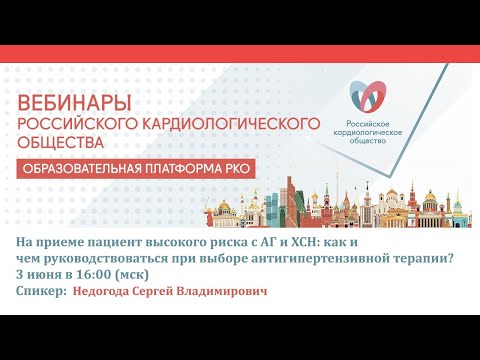 ВЕБИНАРЫ
РОССИЙСКОГО КАРДИОЛОГИЧЕСКОГО ОБЩЕСТВА

ОБРАЗОВАТЕЛЬНАЯ ПЛАТФОРМА РКО

Российское кардиологическое общество

На приеме пациент высокого риска с АГ и ХСН: как и чем руководствоваться при выборе антигипертензивной терапии?
3 июня в 16:00 (мск)
Спикер: Недогода Сергей Владимирович